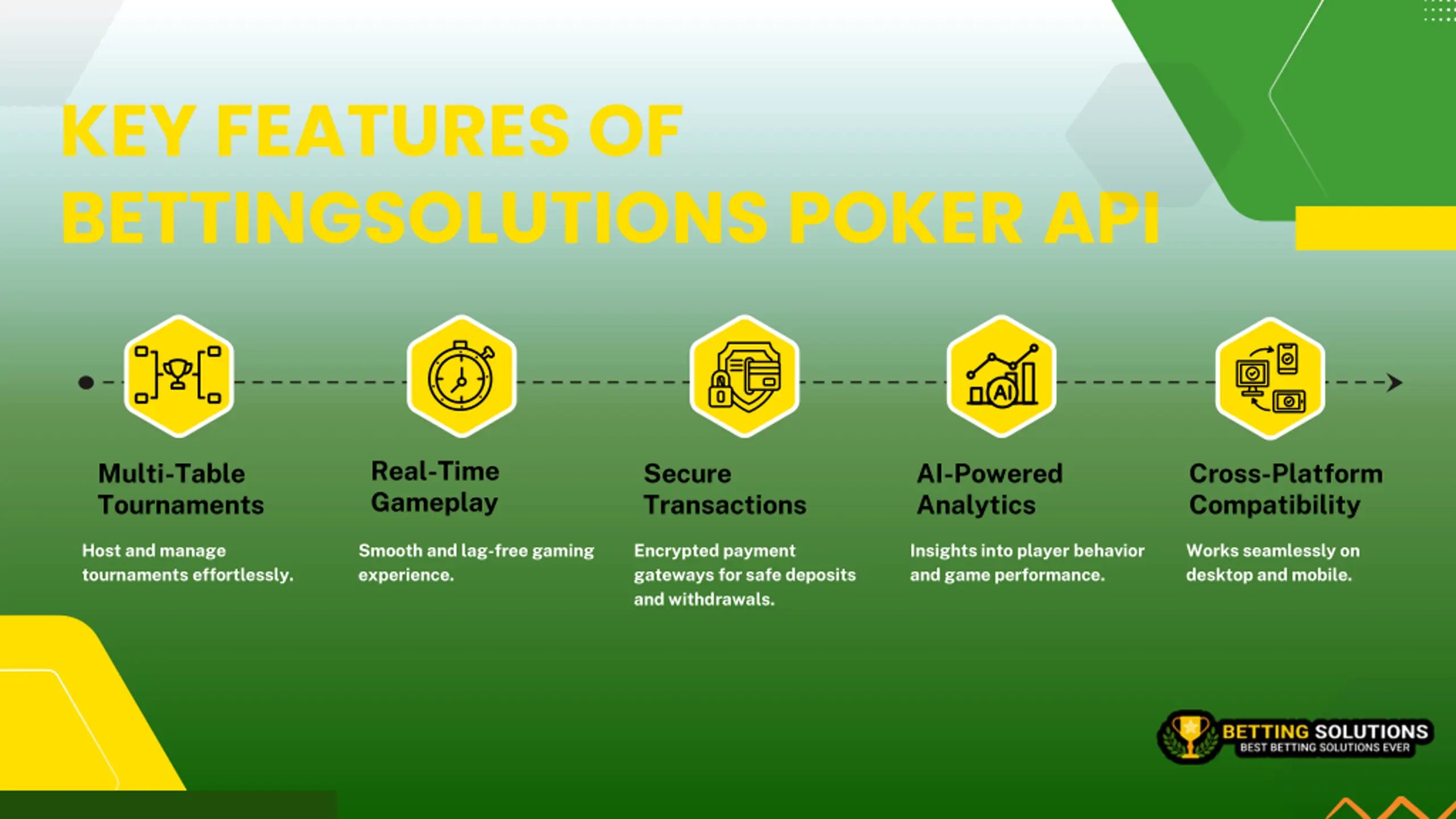 KEY FEATURES OF BETTINGSOLUTIONS POKER API

AI

Multi-Table Tournaments

Host and manage tournaments effortlessly.

Real-Time Gameplay

Smooth and lag-free gaming experience.

Secure Transactions

Encrypted payment gateways for safe deposits and withdrawals.

AI-Powered Analytics

Insights into player behavior and game performance.

Cross-Platform Compatibility

Works seamlessly on desktop and mobile.

BETTING SOLUTIONS
BEST BETTING SOLUTIONS EVER